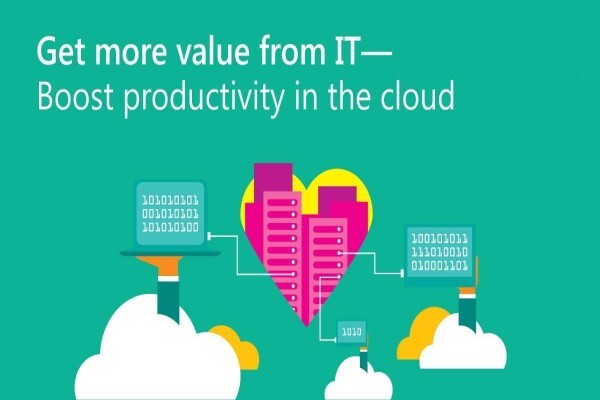 Get more value from IT—
Boost productivity in the cloud

101010101
001010101
101010100

100101011
111010010
010001101

1010